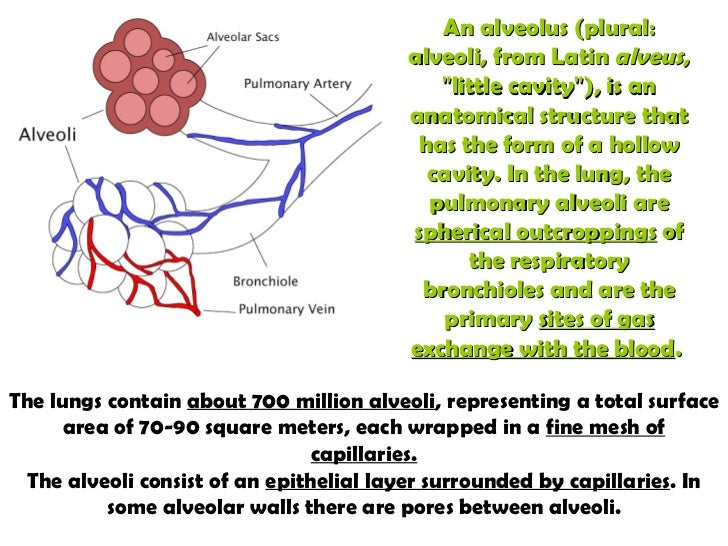 Alveolar Sacs

Pulmonary Artery

Alveoli

Bronchiole

Pulmonary Vein

An alveolus (plural: alveoli, from Latin alveus, "little cavity"), is an anatomical structure that has the form of a hollow cavity. In the lung, the pulmonary alveoli are spherical outcroppings of the respiratory bronchioles and are the primary sites of gas exchange with the blood.

The lungs contain about 700 million alveoli, representing a total surface area of 70-90 square meters, each wrapped in a fine mesh of capillaries.
The alveoli consist of an epithelial layer surrounded by capillaries. In some alveolar walls there are pores between alveoli.